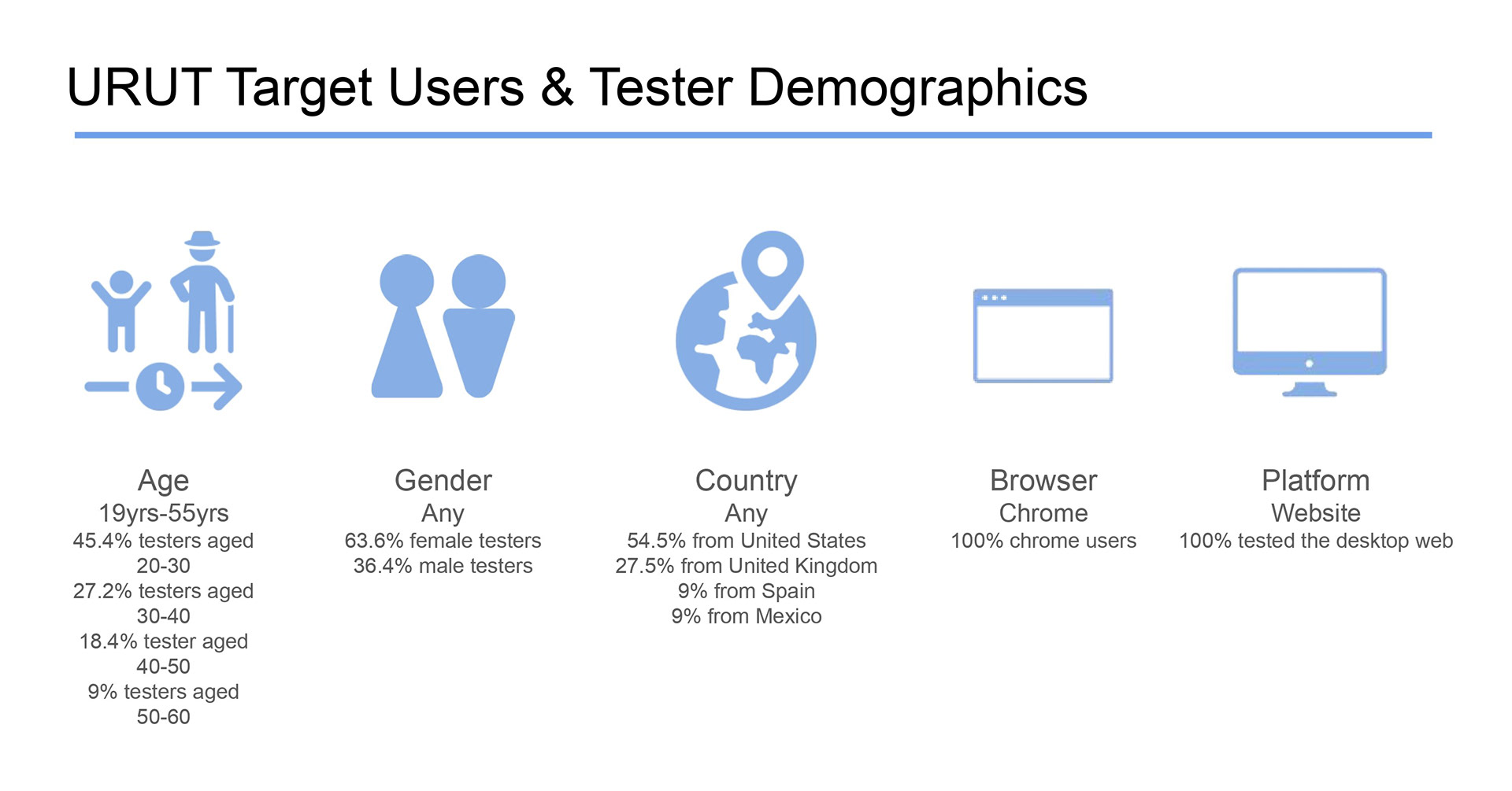 URUT Target Users & Tester Demographics

Age
19yrs-55yrs
45.4% testers aged 20-30
27.2% testers aged 30-40
18.4% tester aged 40-50
9% testers aged 50-60

Gender
Any
63.6% female testers
36.4% male testers

Country
Any
54.5% from United States
27.5% from United Kingdom
9% from Spain
9% from Mexico

Browser
Chrome
100% chrome users

Platform
Website
100% tested the desktop web